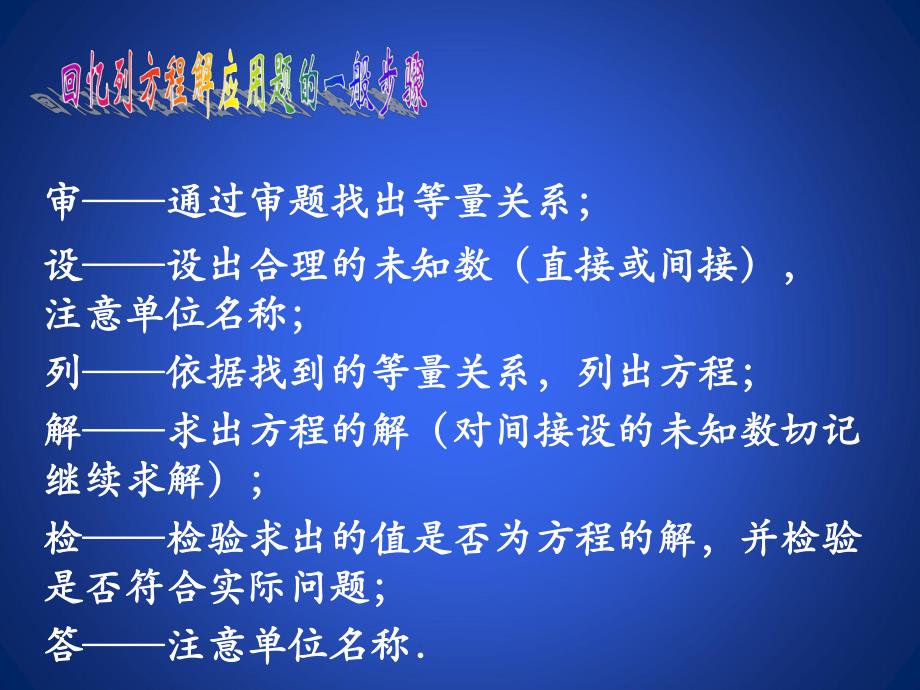 回忆列方程解应用题的一般步骤

审——通过审题找出等量关系；

设——设出合理的未知数（直接或间接），注意单位名称；

列——依据找到的等量关系，列出方程；

解——求出方程的解（对间接设的未知数切记继续求解）；

检——检验求出的值是否为方程的解，并检验是否符合实际问题；

答——注意单位名称.